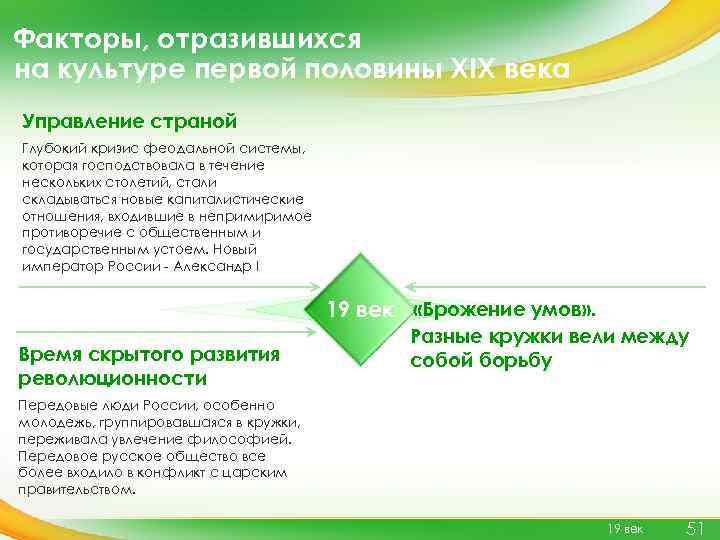 Факторы, отразившихся на культуре первой половины XIX века

Управление страной

Глубокий кризис феодальной системы, которая господствовала в течение нескольких столетий, стали складываться новые капиталистические отношения, входившие в непримиримое противоречие с общественным и государственным устоем. Новый император России - Александр I

19 век

«Брожение умов». Разные кружки вели между собой борьбу

Время скрытого развития революционности

Передовые люди России, особенно молодежь, группировавшаяся в кружки, переживала увлечение философией. Передовое русское общество все более входило в конфликт с царским правительством.

19 век 51